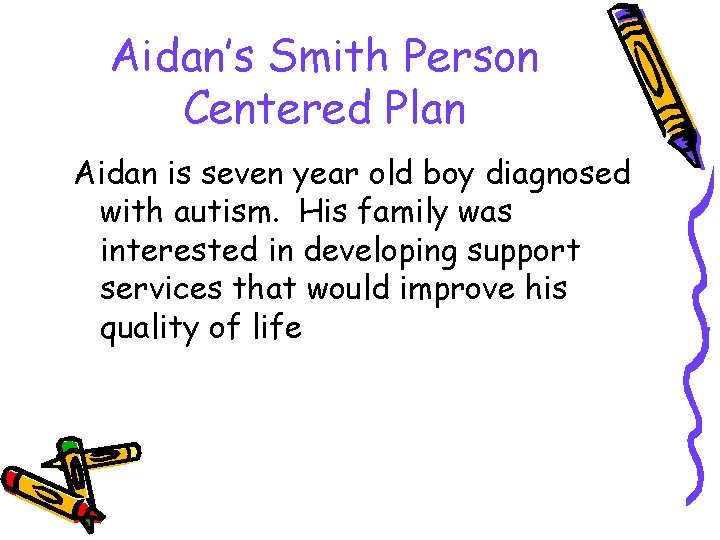 Aidan's Smith Person Centered Plan

Aidan is seven year old boy diagnosed with autism. His family was interested in developing support services that would improve his quality of life